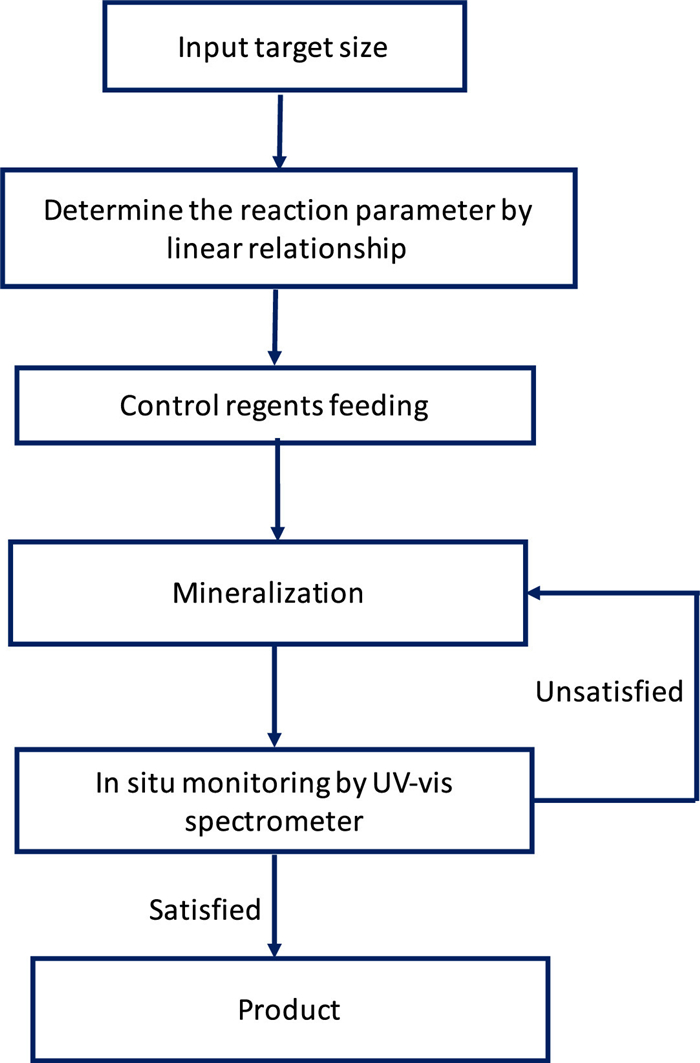 Input target size

Determine the reaction parameter by linear relationship

Control regents feeding

Mineralization

Unsatisfied

In situ monitoring by UV-vis spectrometer

Satisfied

Product